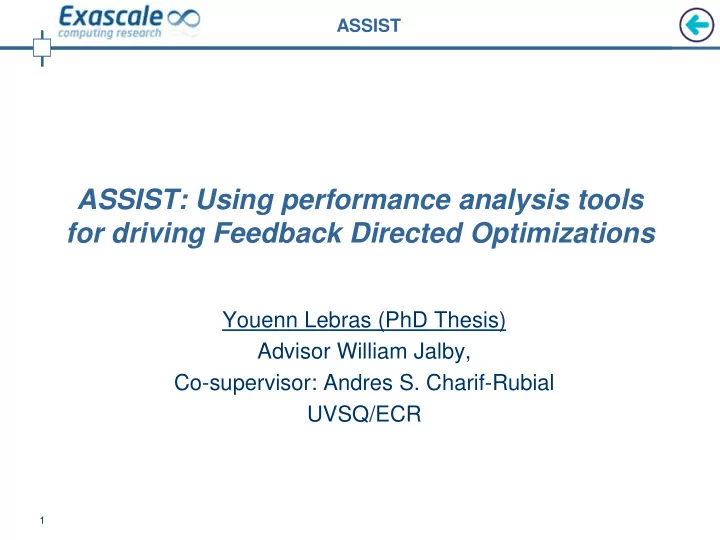 Exascale
computing research

ASSIST

ASSIST: Using performance analysis tools for driving Feedback Directed Optimizations

Youenn Lebras (PhD Thesis)
Advisor William Jalby,
Co-supervisor: Andres S. Charif-Rubial
UVSQ/ECR

1